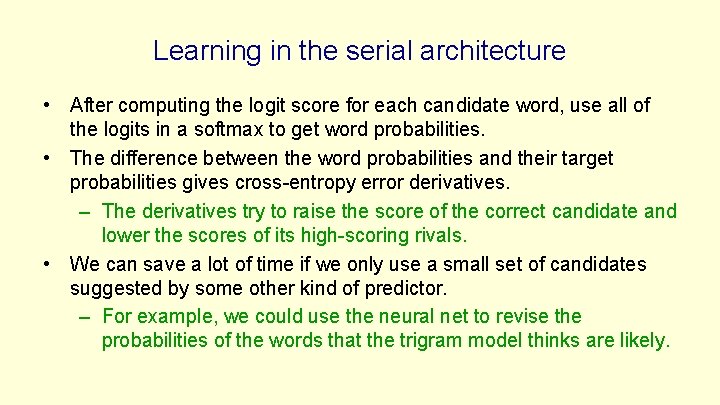 Learning in the serial architecture

• After computing the logit score for each candidate word, use all of the logits in a softmax to get word probabilities.

• The difference between the word probabilities and their target probabilities gives cross-entropy error derivatives.

– The derivatives try to raise the score of the correct candidate and lower the scores of its high-scoring rivals.

• We can save a lot of time if we only use a small set of candidates suggested by some other kind of predictor.

– For example, we could use the neural net to revise the probabilities of the words that the trigram model thinks are likely.